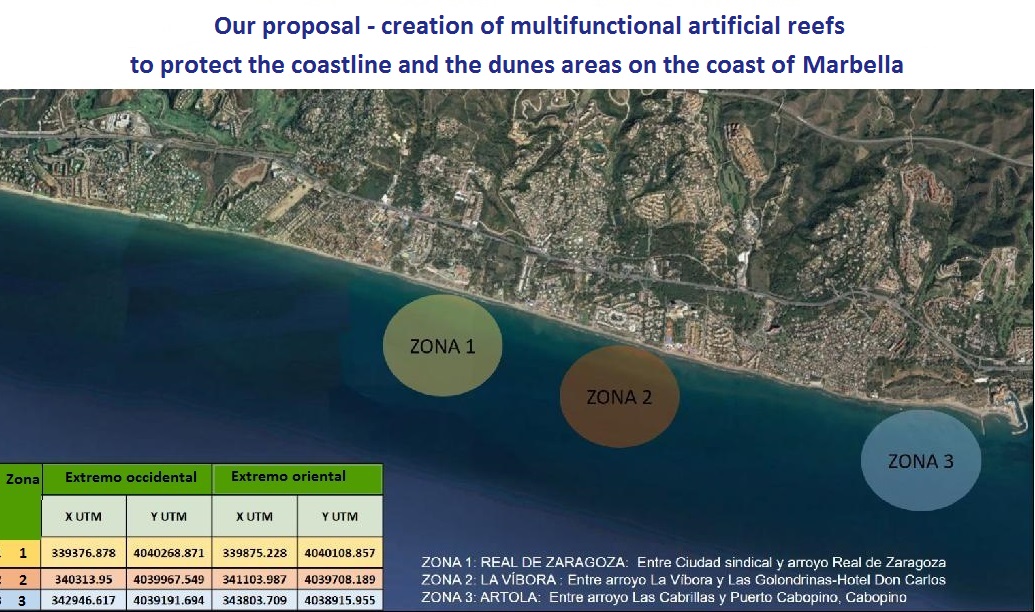 Our proposal - creation of multifunctional artificial reefs
to protect the coastline and the dunes areas on the coast of Marbella

ZONA 1

ZONA 2

ZONA 3

| Zona | Extremo occidental | | Extremo oriental | |
|---|---|---|---|---|
| | X UTM | Y UTM | X UTM | Y UTM |
| 1 | 339376.878 | 4040268.871 | 339875.228 | 4040108.857 |
| 2 | 340313.95 | 4039967.549 | 341103.987 | 4039708.189 |
| 3 | 342946.617 | 4039191.694 | 343803.709 | 4038915.955 |

ZONA 1: REAL DE ZARAGOZA: Entre Ciudad sindical y arroyo Real de Zaragoza
ZONA 2: LA VÍBORA : Entre arroyo La Víbora y Las Golondrinas-Hotel Don Carlos
ZONA 3: ARTOLA: Entre arroyo Las Cabrillas y Puerto Cabopino, Cabopino